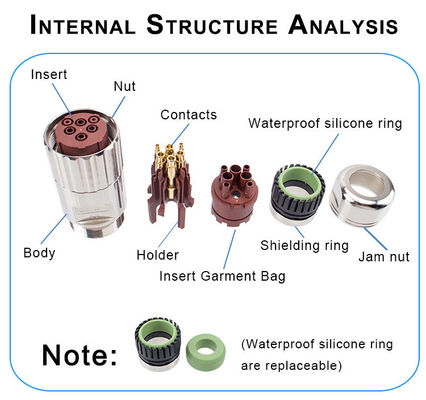 INTERNAL STRUCTURE ANALYSIS

Insert
Nut
Contacts
Waterproof silicone ring
Body
Holder
Insert Garment Bag
Shielding ring
Jam nut

Note:
(Waterproof silicone ring are replaceable)